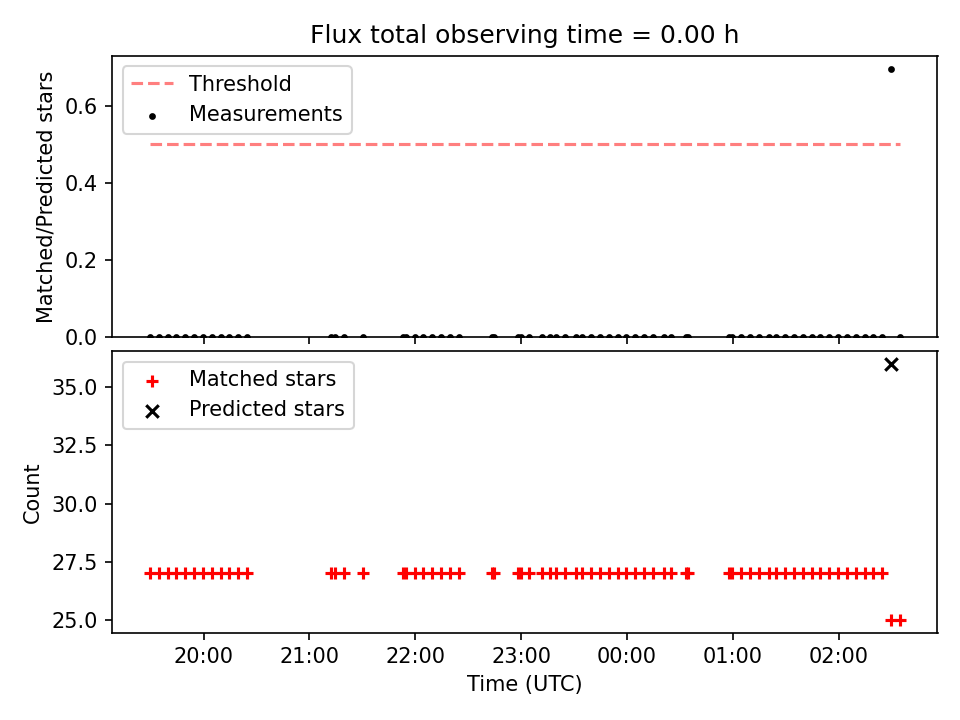 Flux total observing time = 0.00 h

Threshold
Measurements

Matched/Predicted stars

0.6
0.4
0.2
0.0

Matched stars
Predicted stars

Count

35.0
32.5
30.0
27.5
25.0

20:00
21:00
22:00
23:00
00:00
01:00
02:00

Time (UTC)